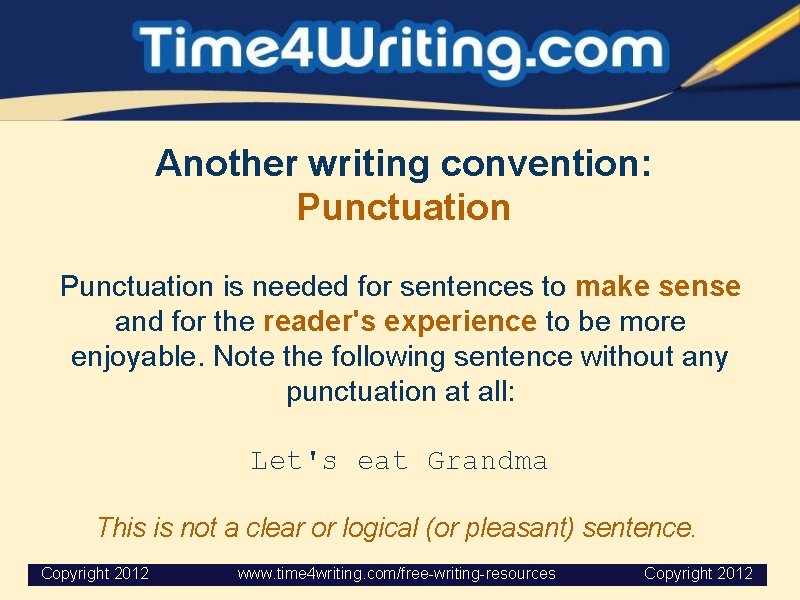 Time4Writing.com

Another writing convention:
Punctuation

Punctuation is needed for sentences to make sense and for the reader's experience to be more enjoyable. Note the following sentence without any punctuation at all:

Let's eat Grandma

This is not a clear or logical (or pleasant) sentence.

Copyright 2012 www.time4writing.com/free-writing-resources Copyright 2012